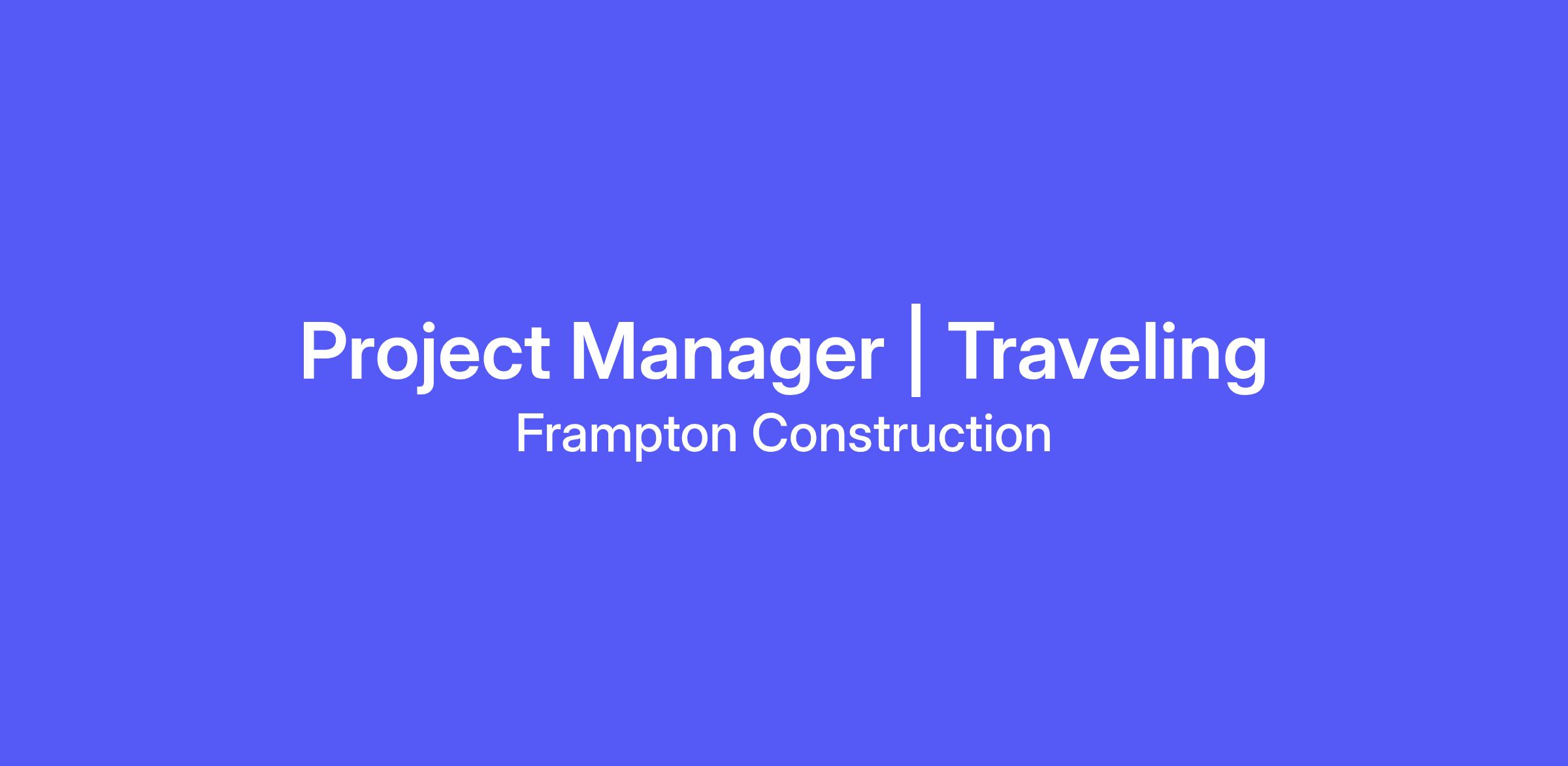 Project Manager | Traveling
Frampton Construction